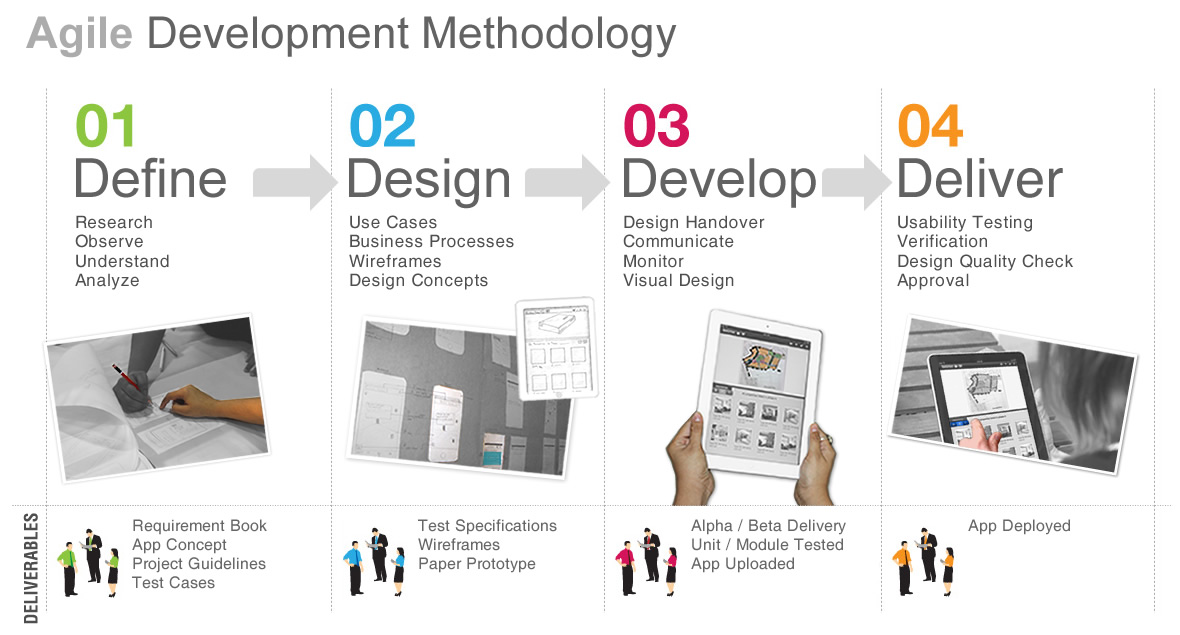 Agile Development Methodology

01
Define
Research
Observe
Understand
Analyze

02
Design
Use Cases
Business Processes
Wireframes
Design Concepts

03
Develop
Design Handover
Communicate
Monitor
Visual Design

04
Deliver
Usability Testing
Verification
Design Quality Check
Approval

DELIVERABLES

Requirement Book
App Concept
Project Guidelines
Test Cases

Test Specifications
Wireframes
Paper Prototype

Alpha / Beta Delivery
Unit / Module Tested
App Uploaded

App Deployed